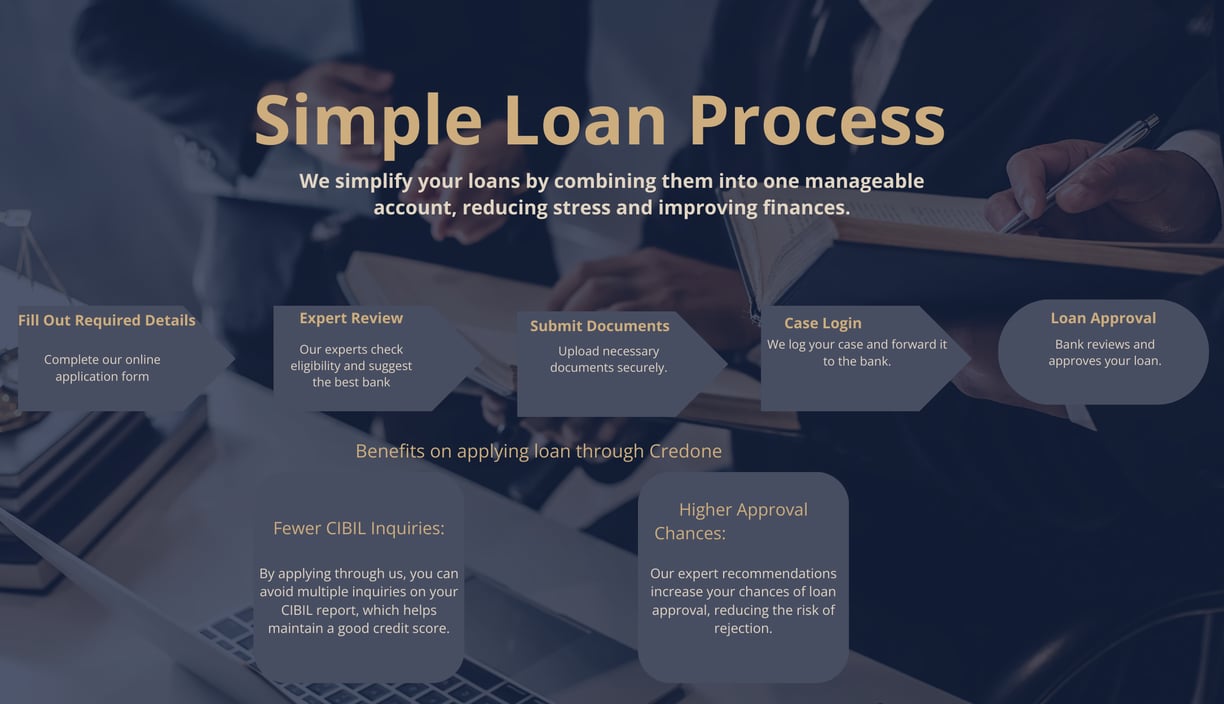 Simple Loan Process

We simplify your loans by combining them into one manageable account, reducing stress and improving finances.

Fill Out Required Details

Complete our online application form

Expert Review

Our experts check eligibility and suggest the best bank

Submit Documents

Upload necessary documents securely.

Case Login

We log your case and forward it to the bank.

Loan Approval

Bank reviews and approves your loan.

Benefits on applying loan through Credone

Fewer CIBIL Inquiries:

By applying through us, you can avoid multiple inquiries on your CIBIL report, which helps maintain a good credit score.

Higher Approval Chances:

Our expert recommendations increase your chances of loan approval, reducing the risk of rejection.